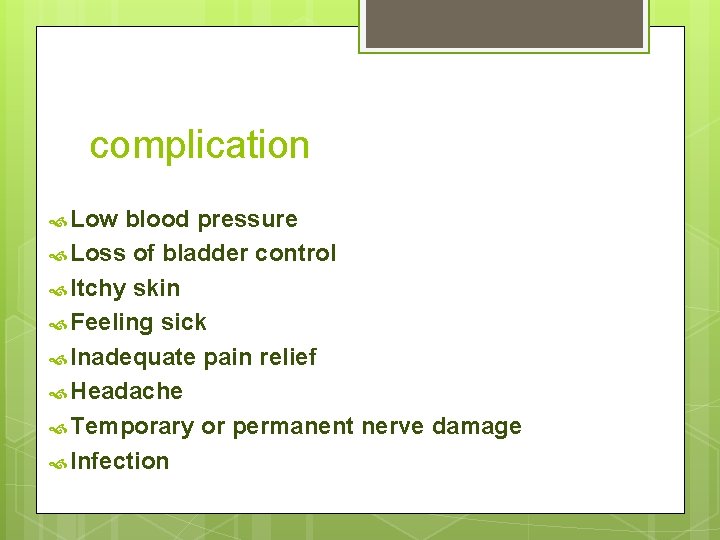 complication

Low blood pressure
Loss of bladder control
Itchy skin
Feeling sick
Inadequate pain relief
Headache
Temporary or permanent nerve damage
Infection